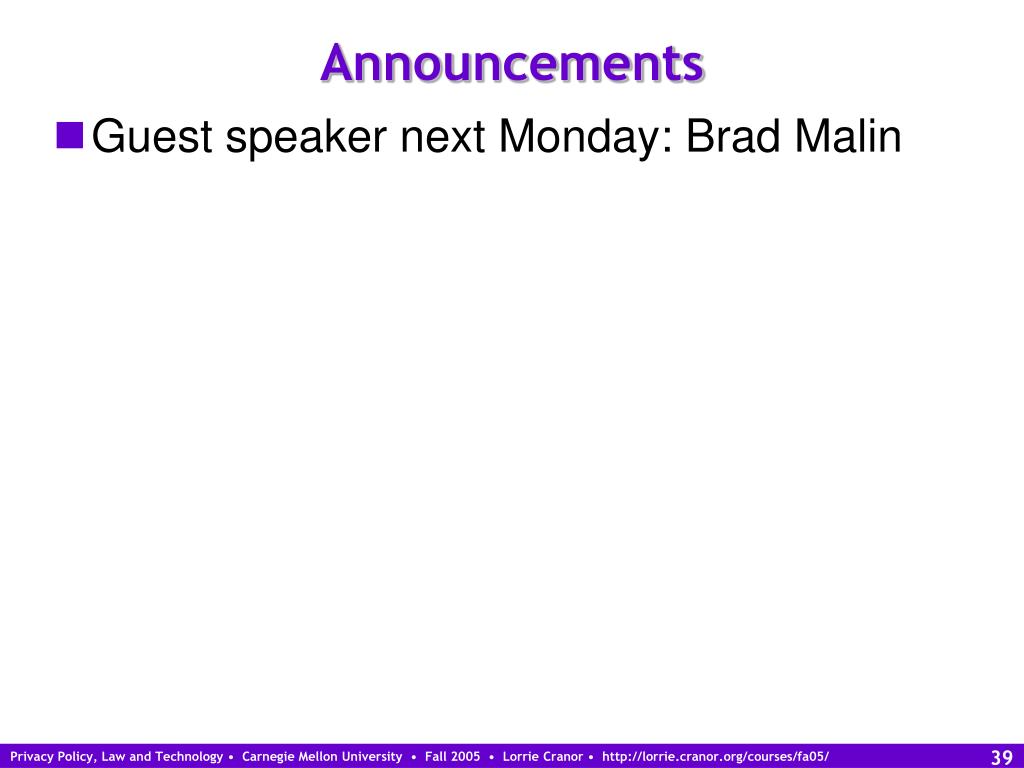 Announcements

Guest speaker next Monday: Brad Malin

Privacy Policy, Law and Technology • Carnegie Mellon University • Fall 2005 • Lorrie Cranor • http://lorrie.cranor.org/courses/fa05/

39